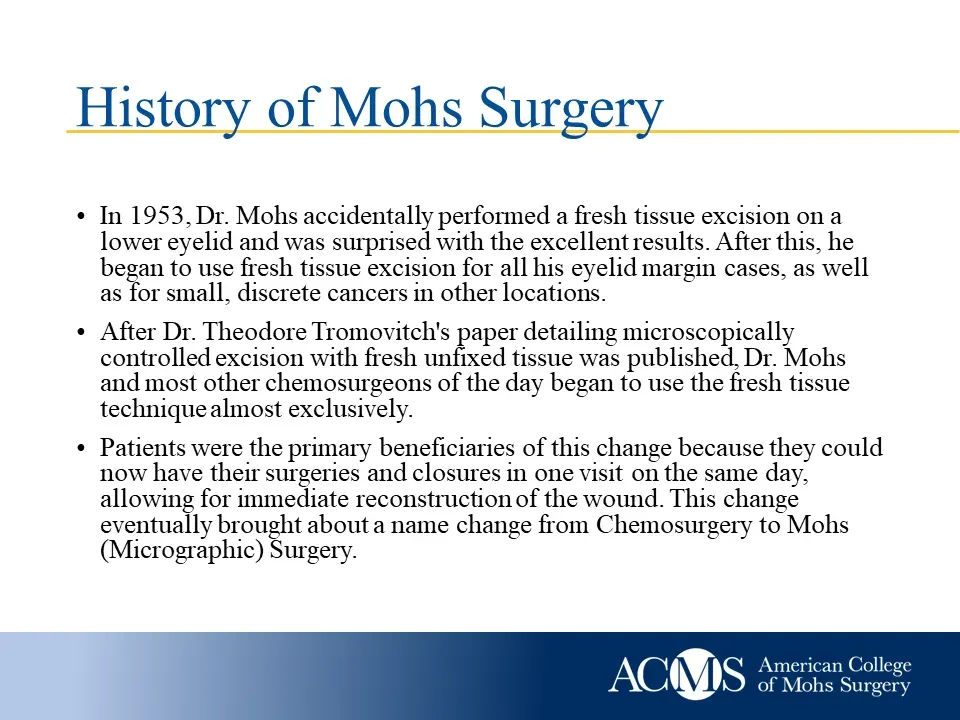 History of Mohs Surgery

• In 1953, Dr. Mohs accidentally performed a fresh tissue excision on a lower eyelid and was surprised with the excellent results. After this, he began to use fresh tissue excision for all his eyelid margin cases, as well as for small, discrete cancers in other locations.

• After Dr. Theodore Tromovitch's paper detailing microscopically controlled excision with fresh unfixed tissue was published, Dr. Mohs and most other chemosurgeons of the day began to use the fresh tissue technique almost exclusively.

• Patients were the primary beneficiaries of this change because they could now have their surgeries and closures in one visit on the same day, allowing for immediate reconstruction of the wound. This change eventually brought about a name change from Chemosurgery to Mohs (Micrographic) Surgery.

ACMS American College of Mohs Surgery